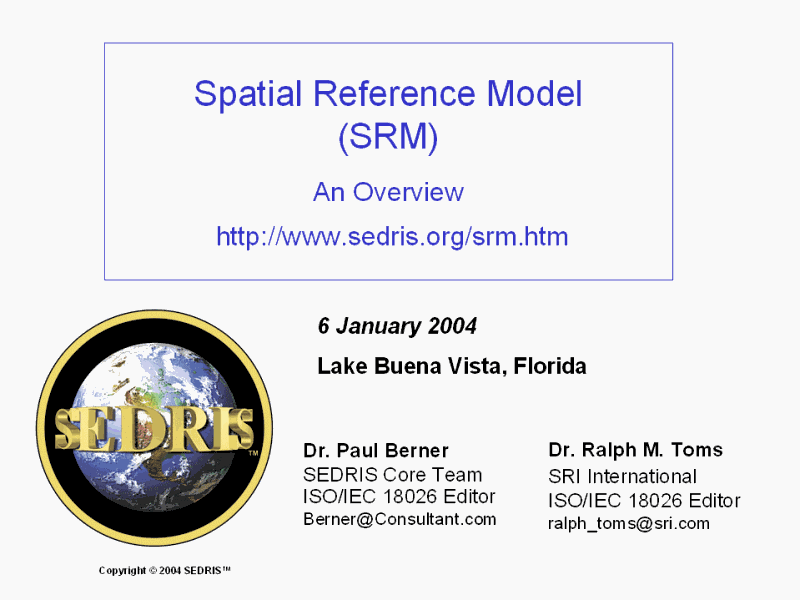 Spatial Reference Model
(SRM)

An Overview

http://www.sedris.org/srm.htm

6 January 2004

Lake Buena Vista, Florida

SEDRIS™

Dr. Paul Berner
SEDRIS Core Team
ISO/IEC 18026 Editor
Berner@Consultant.com

Dr. Ralph M. Toms
SRI International
ISO/IEC 18026 Editor
ralph_toms@sri.com

Copyright © 2004 SEDRIS™